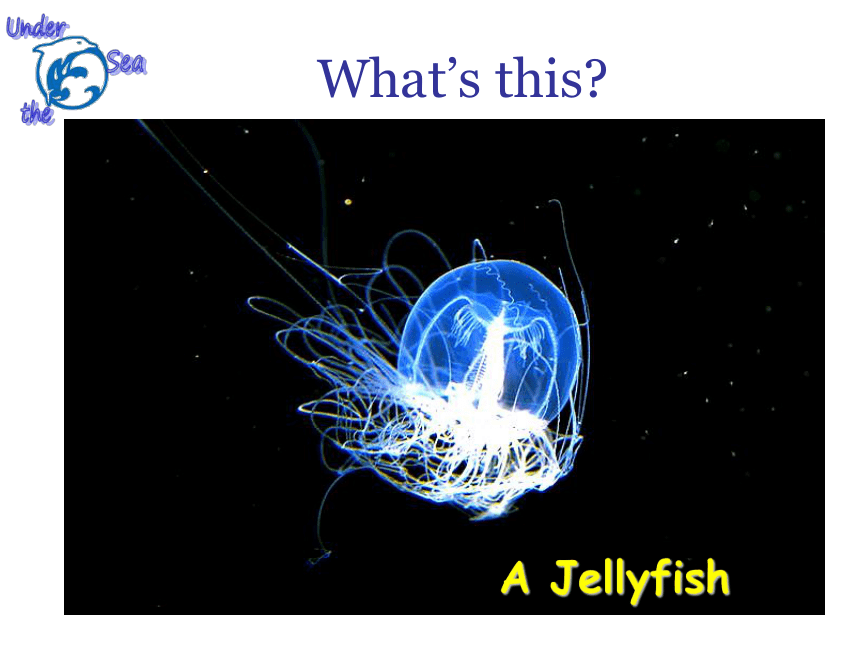 Under the Sea

What's this?

A Jellyfish